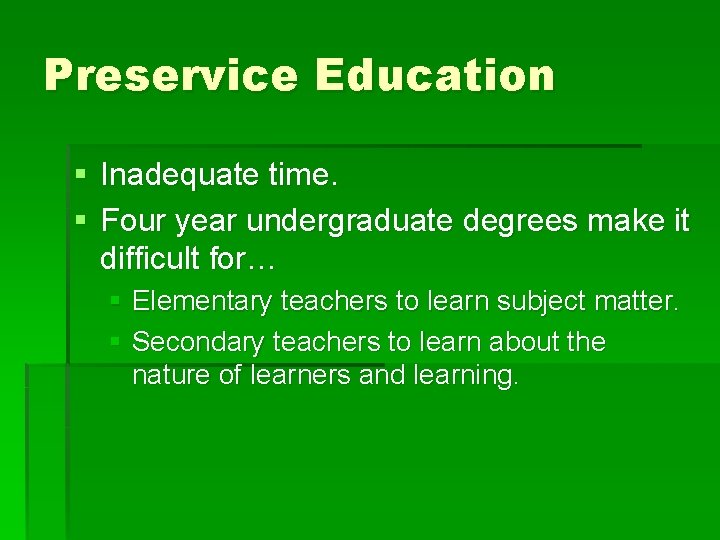 Preservice Education

• Inadequate time.
• Four year undergraduate degrees make it difficult for…
• Elementary teachers to learn subject matter.
• Secondary teachers to learn about the nature of learners and learning.